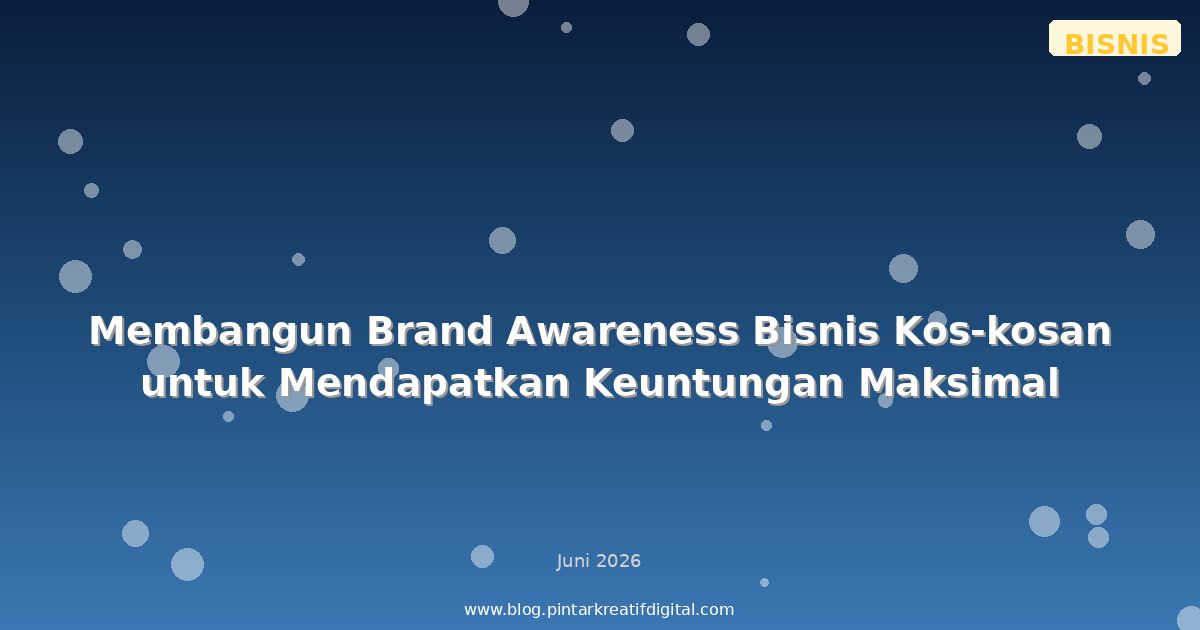 BISNIS

Membangun Brand Awareness Bisnis Kos-kosan untuk Mendapatkan Keuntungan Maksimal

Juni 2026

www.blog.pintarkreatifdigital.com